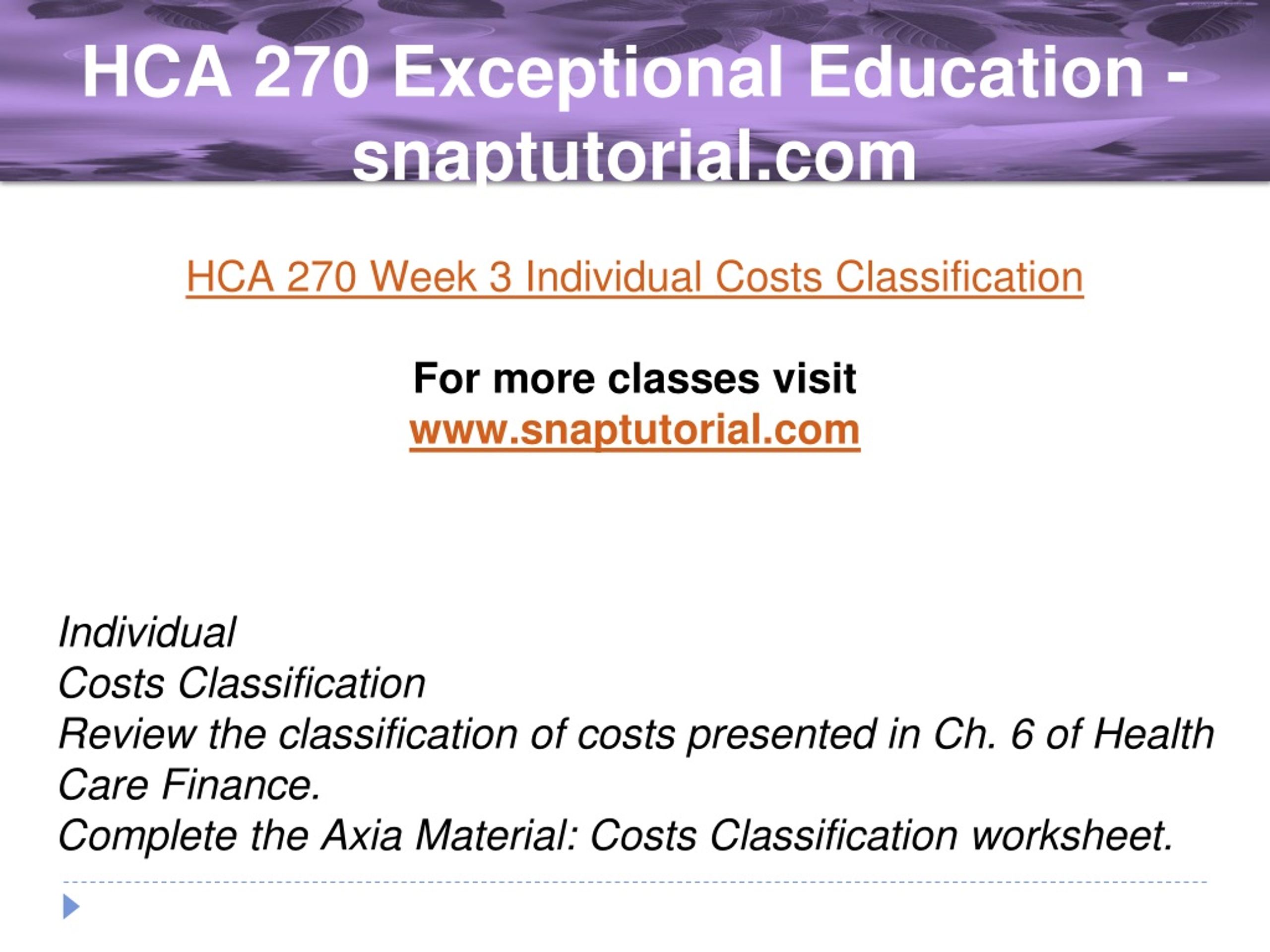 HCA 270 Exceptional Education - snaptutorial.com

HCA 270 Week 3 Individual Costs Classification

For more classes visit
www.snaptutorial.com

Individual
Costs Classification
Review the classification of costs presented in Ch. 6 of Health Care Finance.
Complete the Axia Material: Costs Classification worksheet.